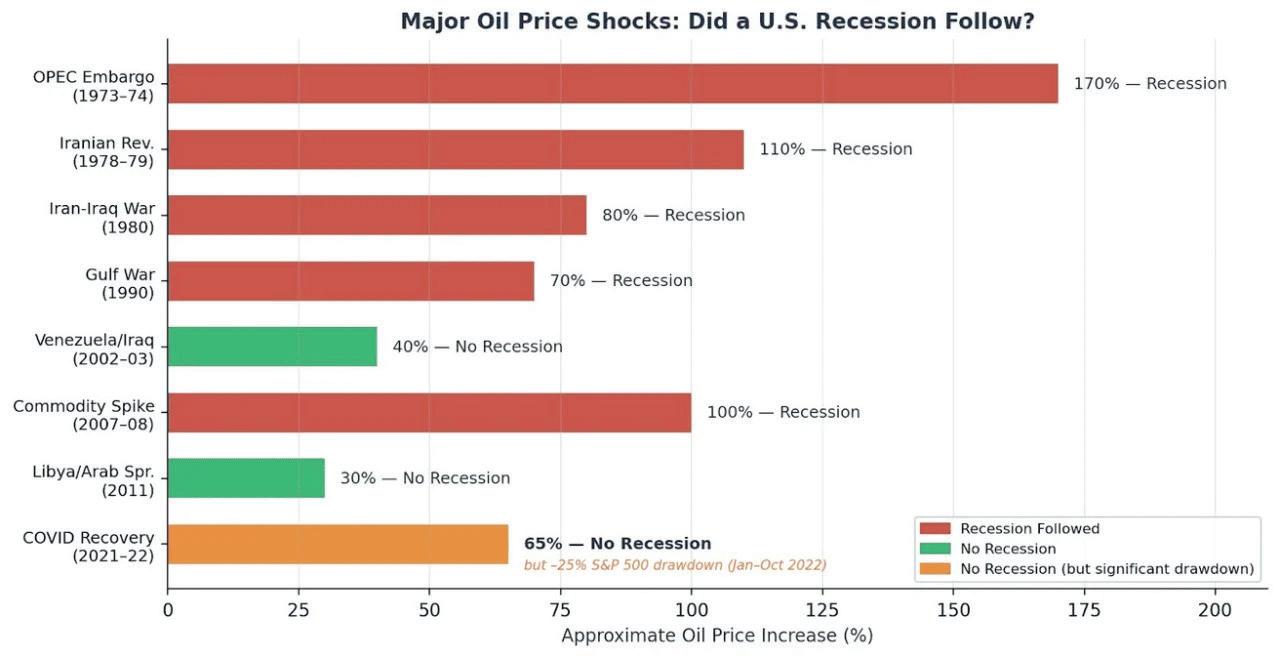 Major Oil Price Shocks: Did a U.S. Recession Follow?

OPEC Embargo (1973–74)
170% — Recession

Iranian Rev. (1978–79)
110% — Recession

Iran-Iraq War (1980)
80% — Recession

Gulf War (1990)
70% — Recession

Venezuela/Iraq (2002–03)
40% — No Recession

Commodity Spike (2007–08)
100% — Recession

Libya/Arab Spr. (2011)
30% — No Recession

COVID Recovery (2021–22)
65% — No Recession
but –25% S&P 500 drawdown (Jan–Oct 2022)

Recession Followed
No Recession
No Recession (but significant drawdown)

0 25 50 75 100 125 150 175 200

Approximate Oil Price Increase (%)